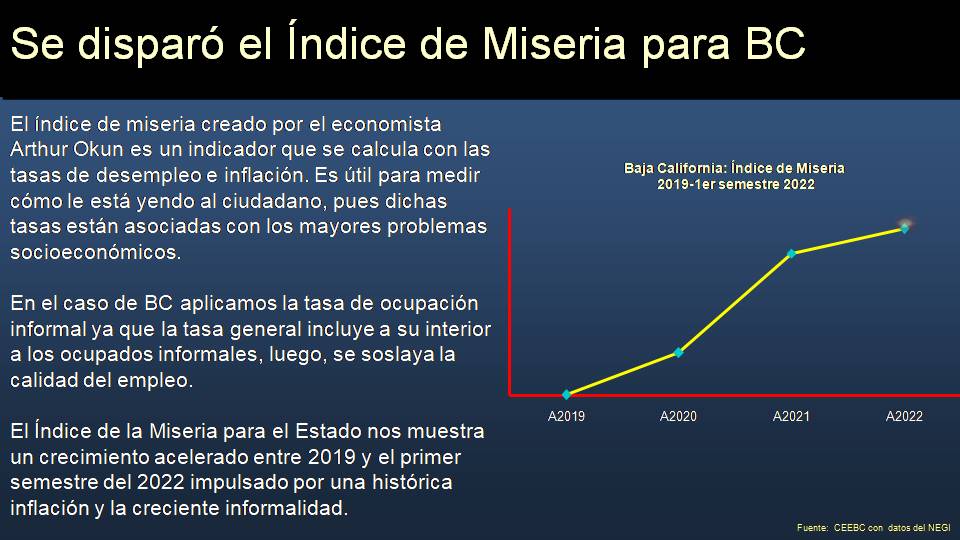 Se disparó el Índice de Miseria para BC

El índice de miseria creado por el economista Arthur Okun es un indicador que se calcula con las tasas de desempleo e inflación. Es útil para medir cómo le está yendo al ciudadano, pues dichas tasas están asociadas con los mayores problemas socioeconómicos.

En el caso de BC aplicamos la tasa de ocupación informal ya que la tasa general incluye a su interior a los ocupados informales, luego, se soslaya la calidad del empleo.

El Índice de la Miseria para el Estado nos muestra un crecimiento acelerado entre 2019 y el primer semestre del 2022 impulsado por una histórica inflación y la creciente informalidad.

Baja California: Índice de Miseria
2019-1er semestre 2022

A2019
A2020
A2021
A2022

Fuente: CEEBC con datos del NEGI